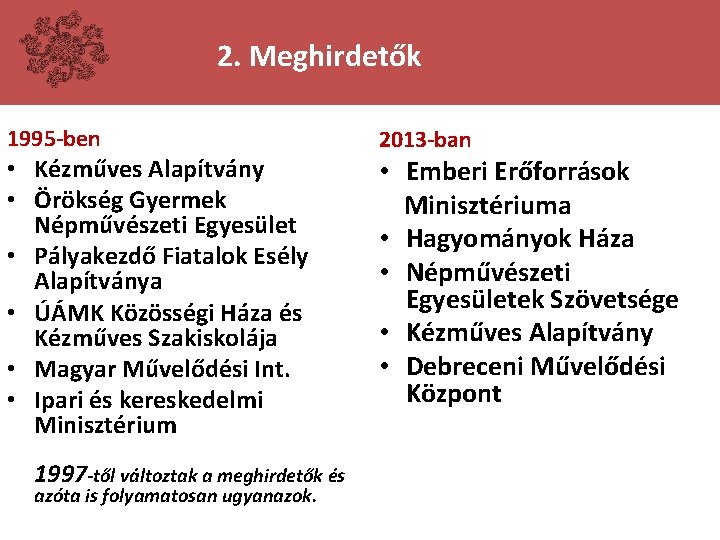 2. Meghirdetők

1995-ben
• Kézműves Alapítvány
• Örökség Gyermek Népművészeti Egyesület
• Pályakezdő Fiatalok Esély Alapítványa
• ÚÁMK Közösségi Háza és Kézműves Szakiskolája
• Magyar Művelődési Int.
• Ipari és kereskedelmi Minisztérium

1997-től változtak a meghirdetők és azóta is folyamatosan ugyanazok.

2013-ban
• Emberi Erőforrások Minisztériuma
• Hagyományok Háza
• Népművészeti Egyesületek Szövetsége
• Kézműves Alapítvány
• Debreceni Művelődési Központ